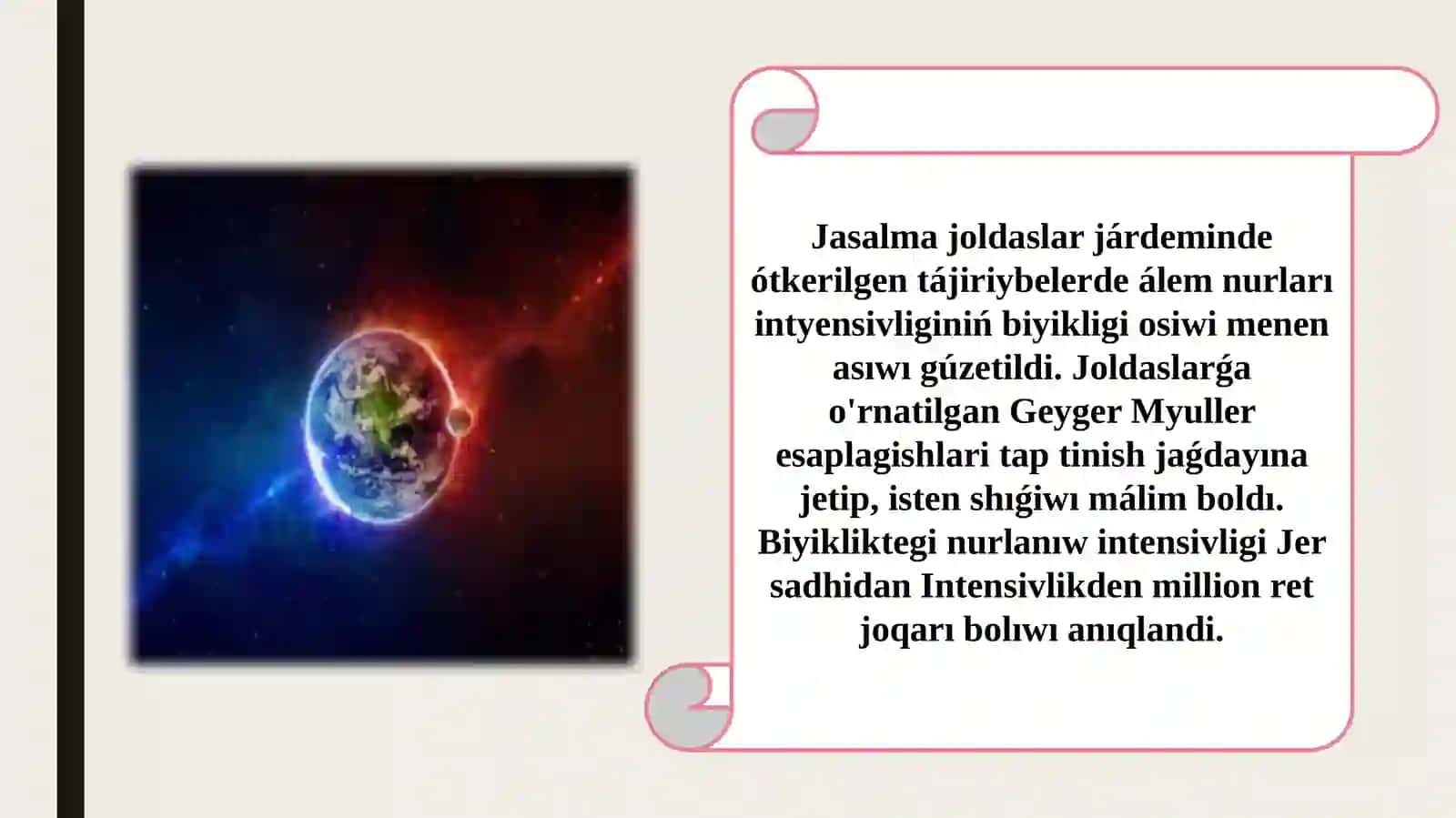 Jasalma joldaslar járdeminde ótkerilgen tájiriybelerde álem nurları intyensivliginiń biyikligi osiwi menen asıwı gúzetildi. Joldaslarǵa o'rnatilgan Geyger Myuller esaplagishlari tap tinish jaǵdayına jetip, isten shıǵiwı málim boldı. Biyikliktegi nurlanıw intensivligi Jer sadhidan Intensivlikden million ret joqarı bolıwı anıqlandi.